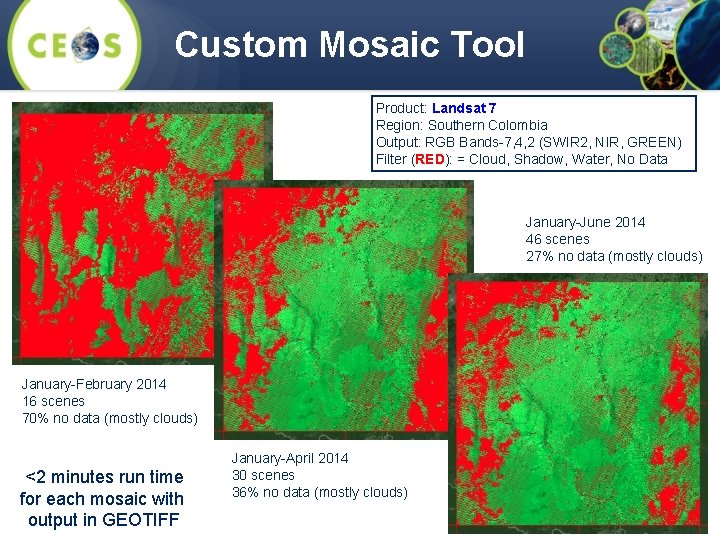 CEOS

Custom Mosaic Tool

Product: Landsat 7
Region: Southern Colombia
Output: RGB Bands-7,4,2 (SWIR2, NIR, GREEN)
Filter (RED): = Cloud, Shadow, Water, No Data

January-June 2014
46 scenes
27% no data (mostly clouds)

January-February 2014
16 scenes
70% no data (mostly clouds)

January-April 2014
30 scenes
36% no data (mostly clouds)

<2 minutes run time for each mosaic with output in GEOTIFF